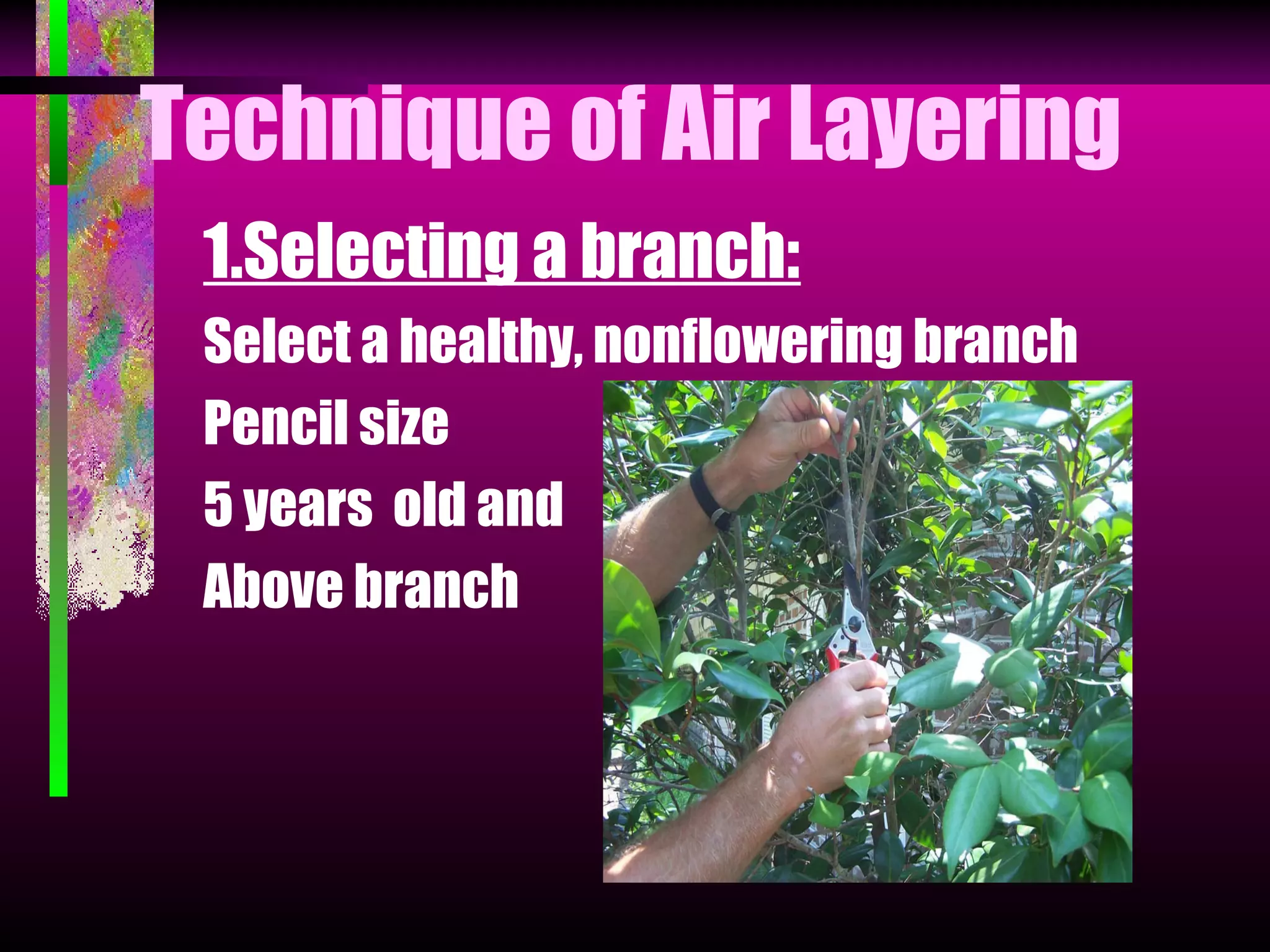 Technique of Air Layering

1.Selecting a branch:

Select a healthy, nonflowering branch

Pencil size

5 years  old and

Above branch